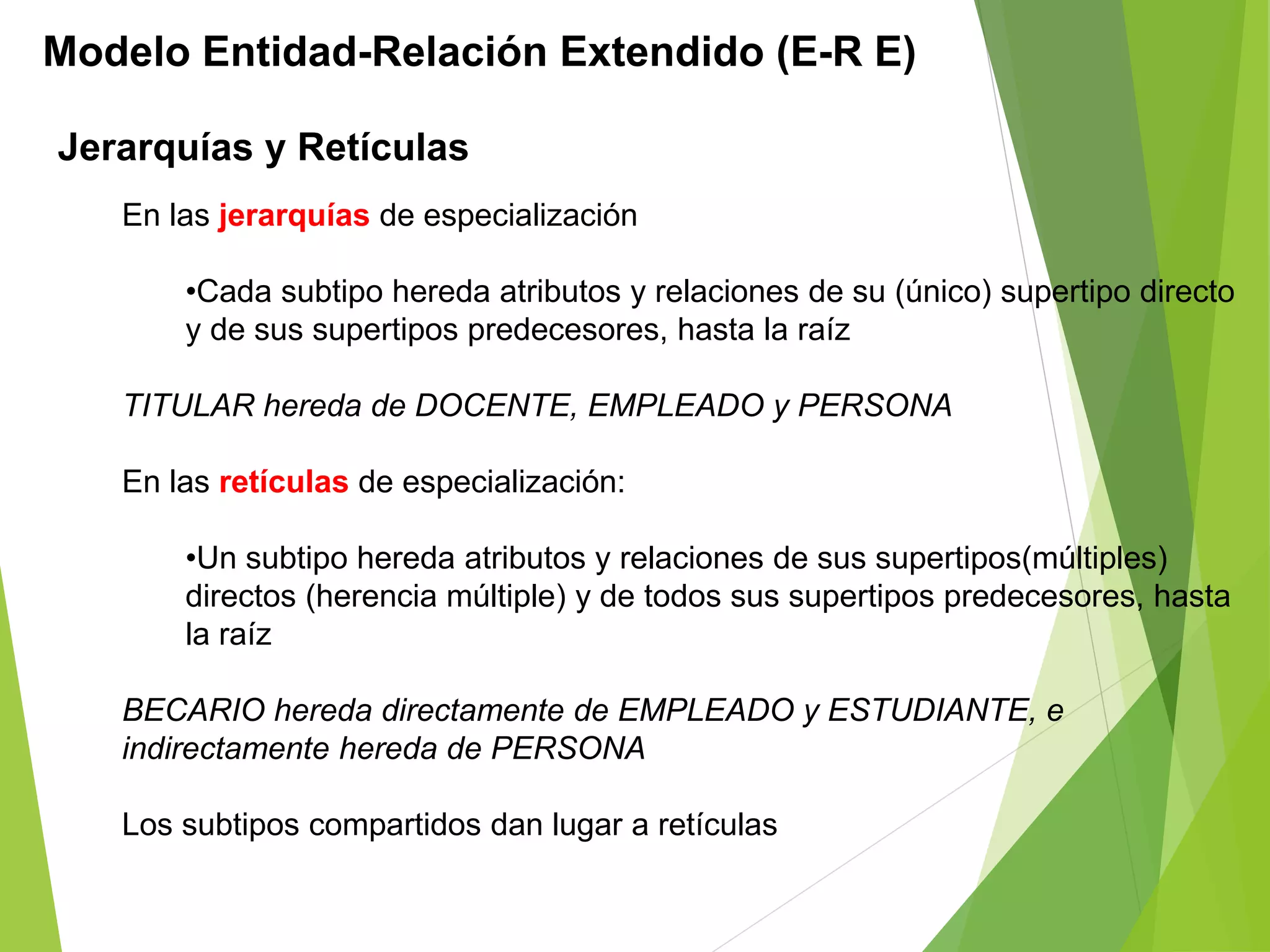 Modelo Entidad-Relación Extendido (E-R E)

Jerarquías y Retículas

En las jerarquías de especialización

•Cada subtipo hereda atributos y relaciones de su (único) supertipo directo y de sus supertipos predecesores, hasta la raíz

TITULAR hereda de DOCENTE, EMPLEADO y PERSONA

En las retículas de especialización:

•Un subtipo hereda atributos y relaciones de sus supertipos(múltiples) directos (herencia múltiple) y de todos sus supertipos predecesores, hasta la raíz

BECARIO hereda directamente de EMPLEADO y ESTUDIANTE, e indirectamente hereda de PERSONA

Los subtipos compartidos dan lugar a retículas